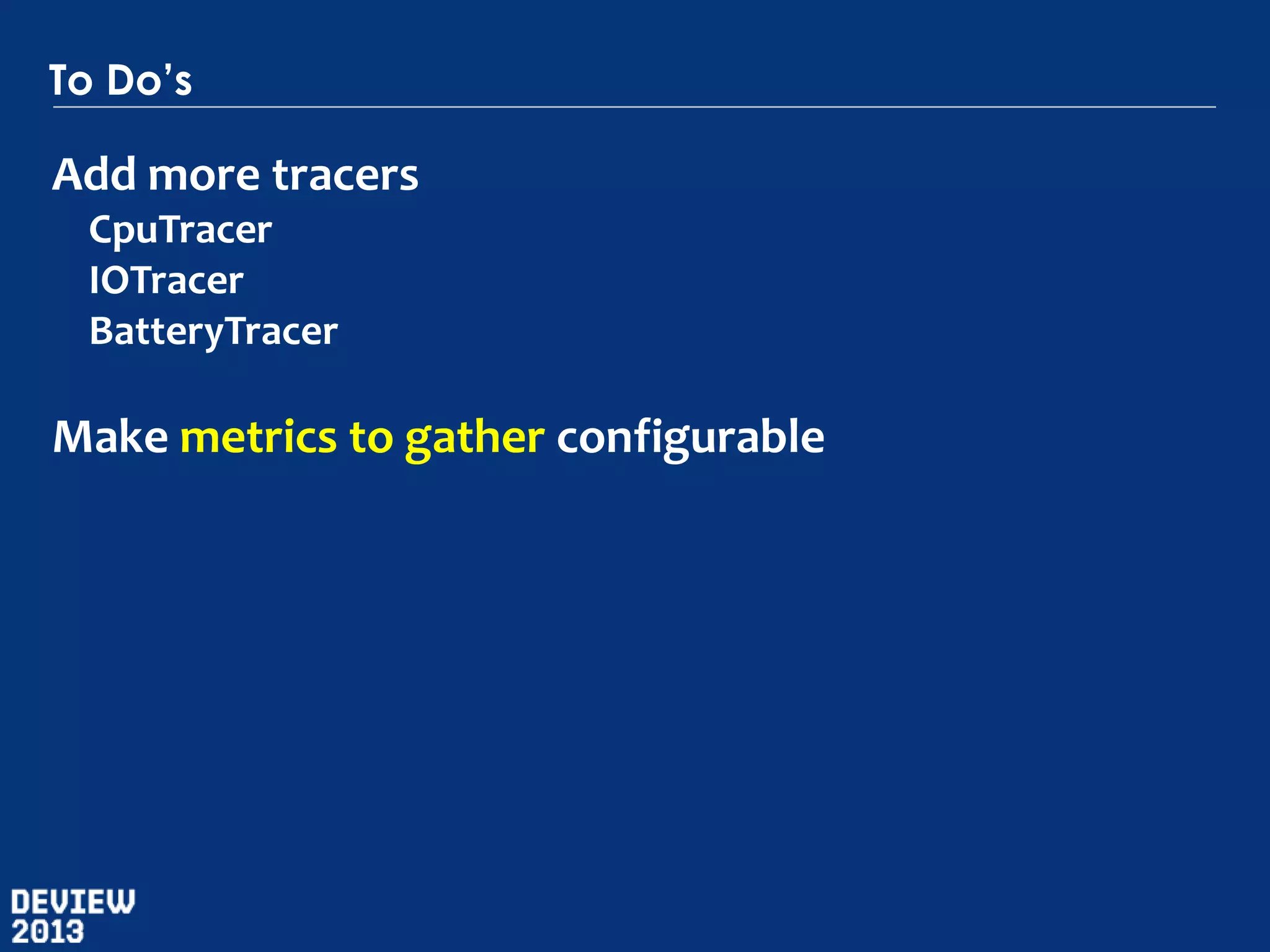 To Do's

Add more tracers

CpuTracer

IOTracer

BatteryTracer

Make metrics to gather configurable

DEVIEW
2013